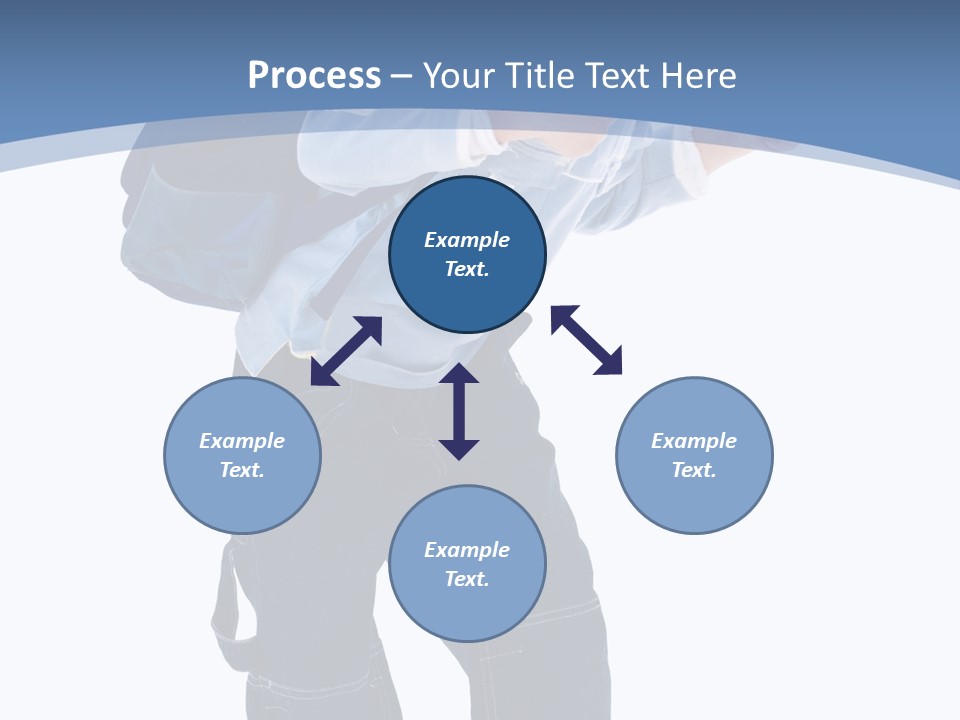 Process – Your Title Text Here

Example Text.

Example Text.

Example Text.

Example Text.